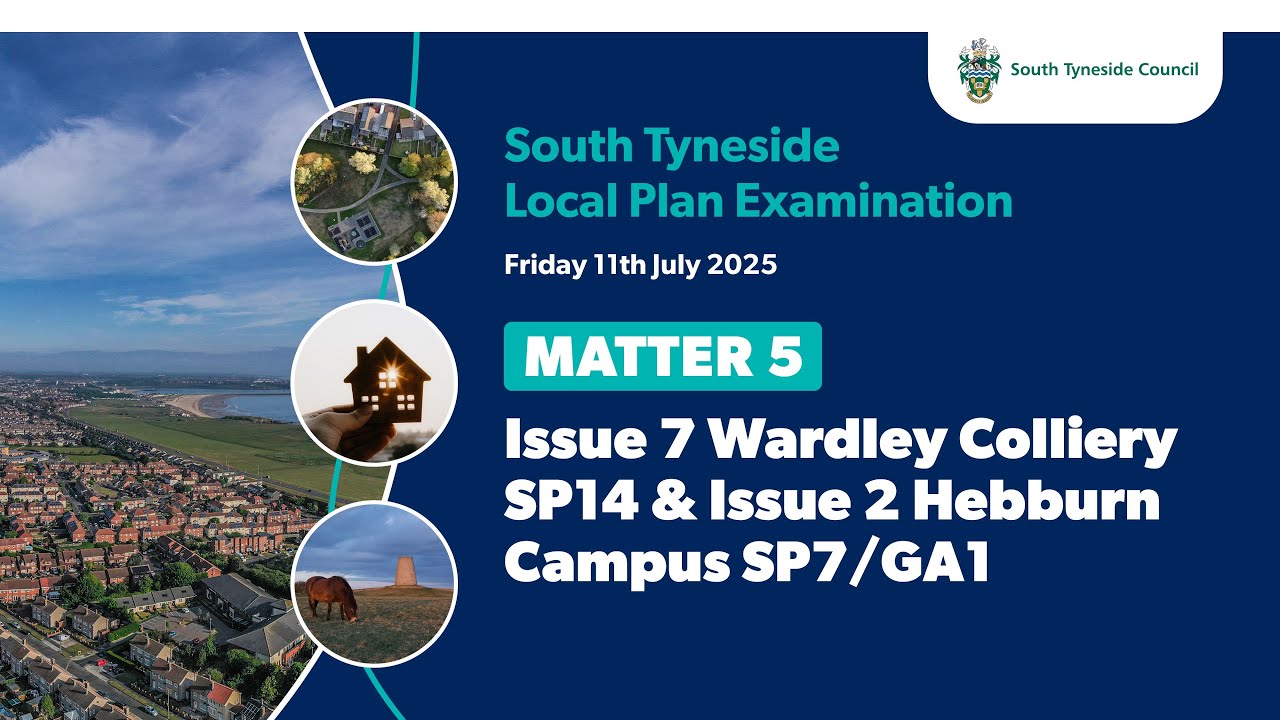 South Tyneside Council

South Tyneside
Local Plan Examination

Friday 11th July 2025

MATTER 5

Issue 7 Wardley Colliery SP14 & Issue 2 Hebburn Campus SP7/GA1